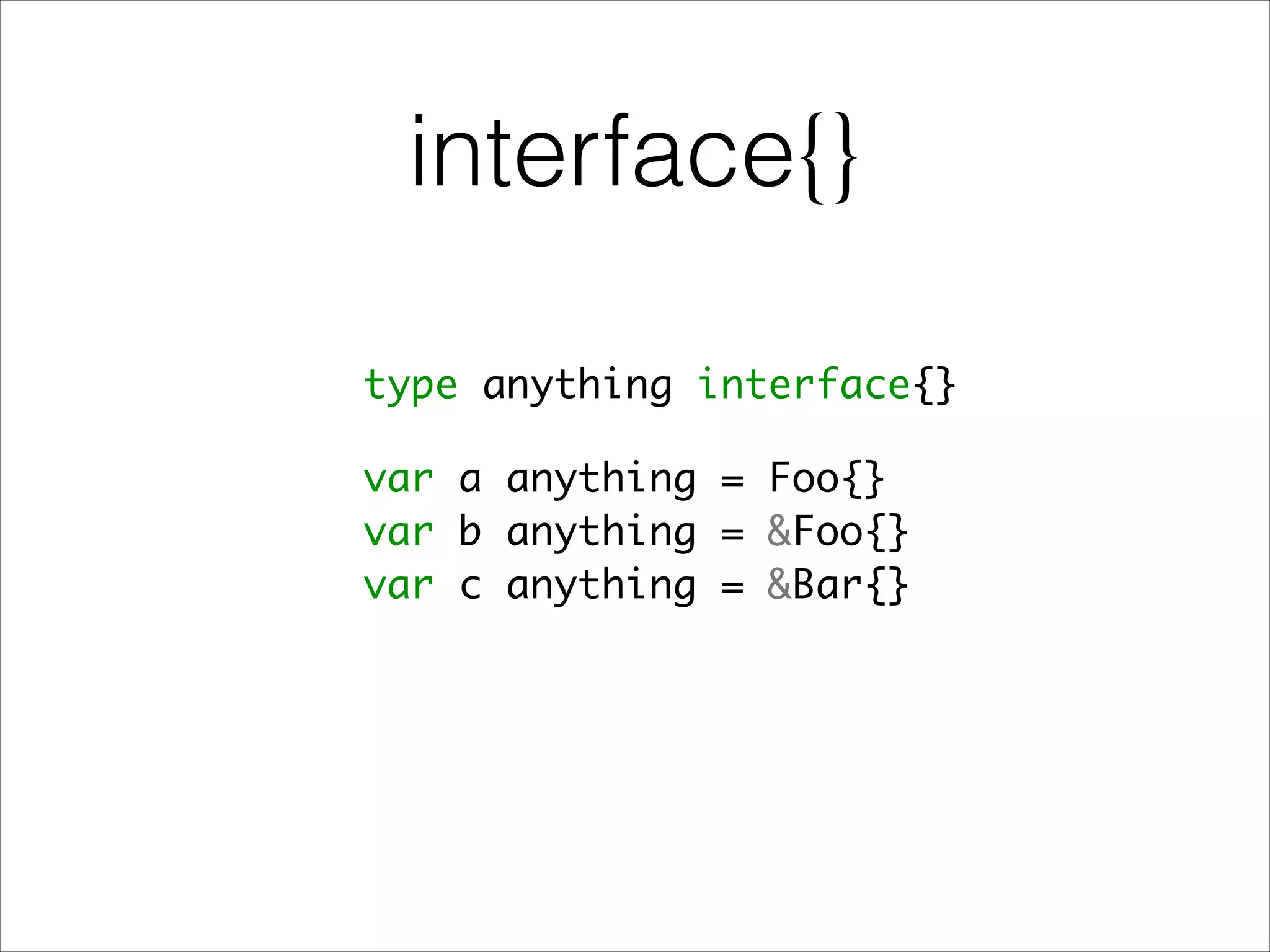 interface{}

type anything interface{}

var a anything = Foo{}
var b anything = &Foo{}
var c anything = &Bar{}